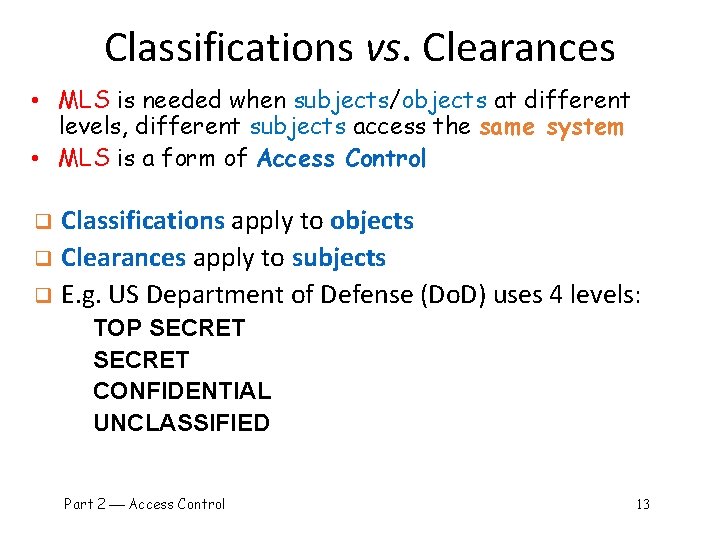 Classifications vs. Clearances

• MLS is needed when subjects/objects at different levels, different subjects access the same system
• MLS is a form of Access Control

❑ Classifications apply to objects
❑ Clearances apply to subjects
❑ E.g. US Department of Defense (DoD) uses 4 levels:

TOP SECRET
SECRET
CONFIDENTIAL
UNCLASSIFIED

Part 2 — Access Control 13